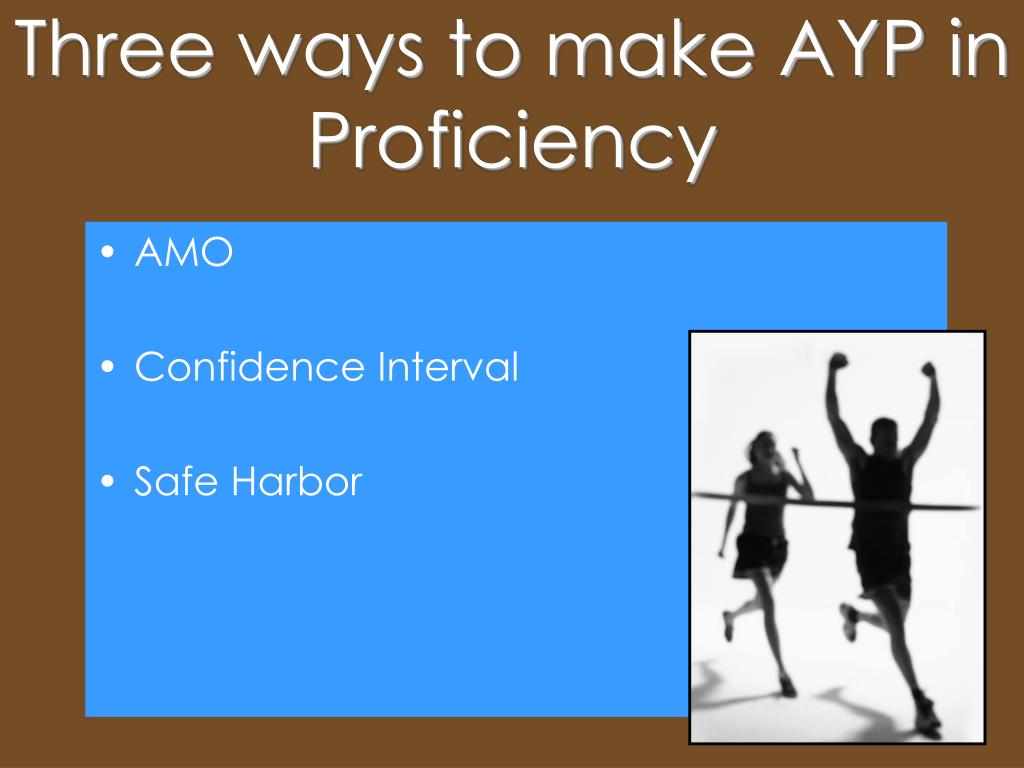 Three ways to make AYP in Proficiency

• AMO

• Confidence Interval

• Safe Harbor